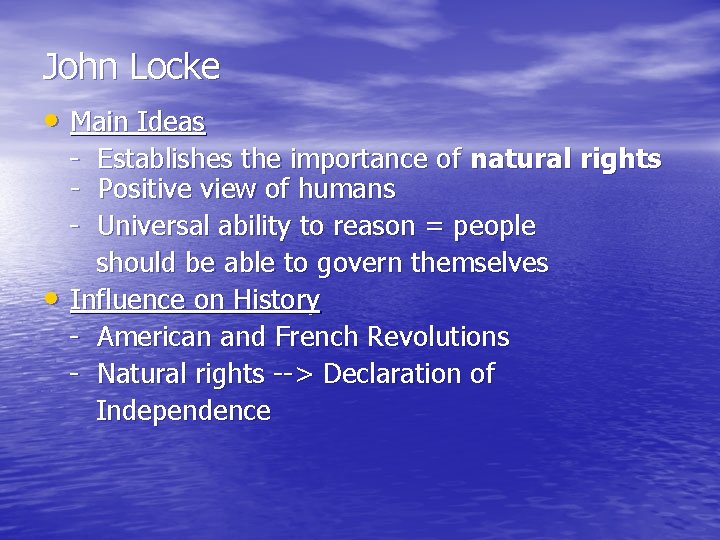 John Locke

• Main Ideas
- Establishes the importance of natural rights
- Positive view of humans
- Universal ability to reason = people should be able to govern themselves

• Influence on History
- American and French Revolutions
- Natural rights --> Declaration of Independence